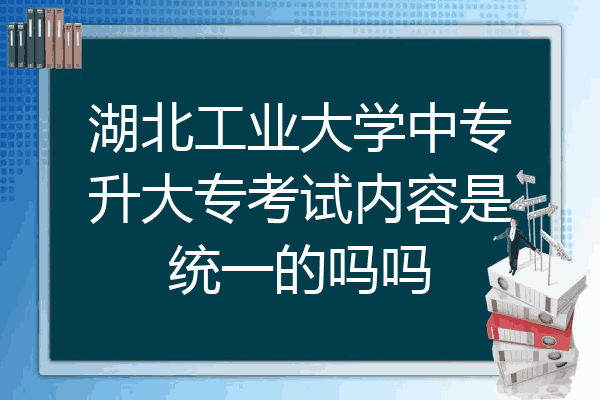 湖北工业大学中专升大专考试内容是统一的吗吗